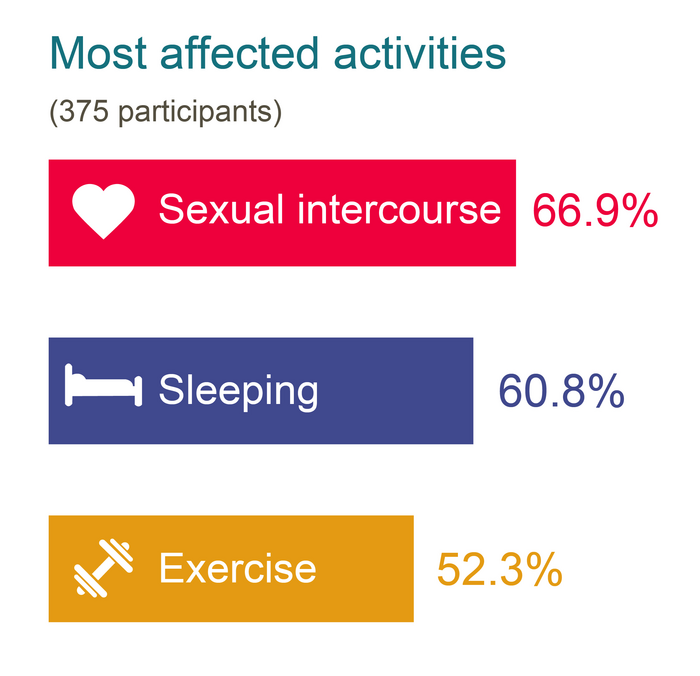 Most affected activities

(375 participants)

Sexual intercourse 66.9%

Sleeping 60.8%

Exercise 52.3%